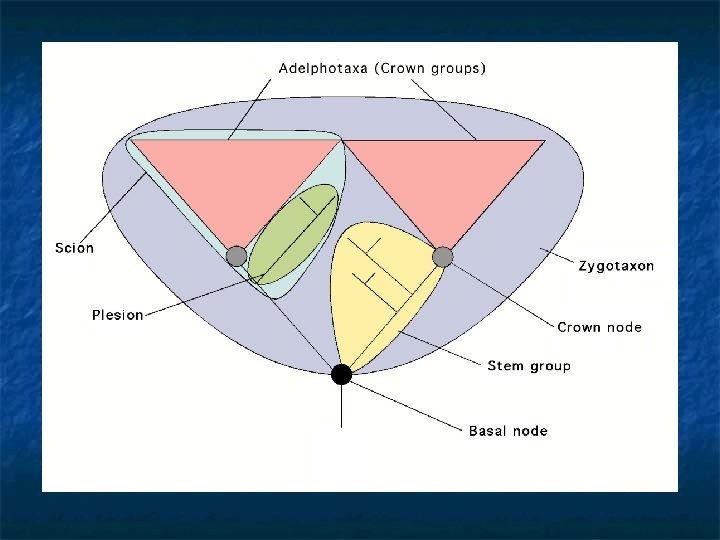 Adelphotaxa (Crown groups)

Scion

Zygotaxon

Plesion

Crown node

Stem group

Basal node